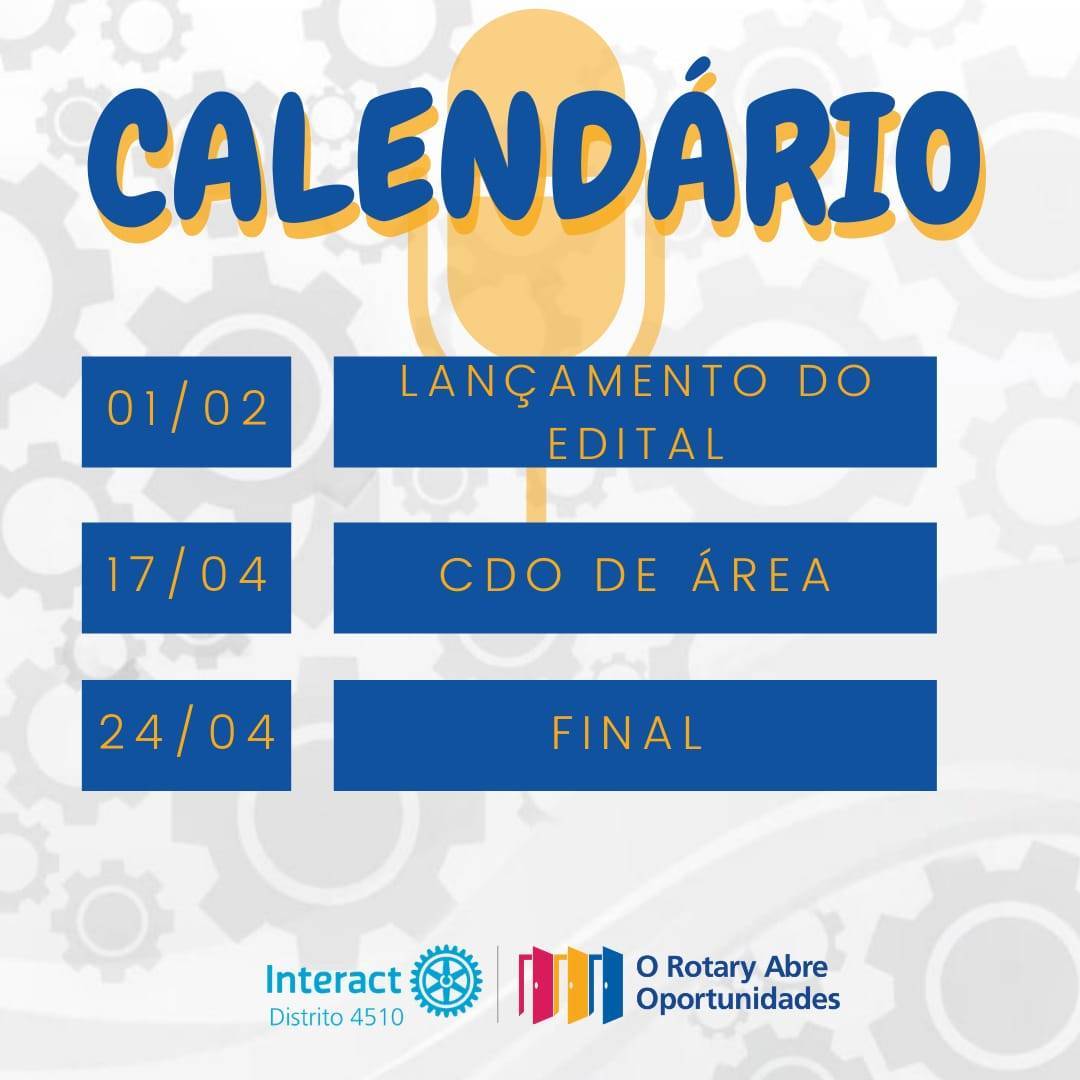 CALENDÁRIO

| 01/02 | LANÇAMENTO DO EDITAL |
|---|---|
| 17/04 | CDO DE ÁREA |
| 24/04 | FINAL |

Interact
Distrito 4510

O Rotary Abre Oportunidades